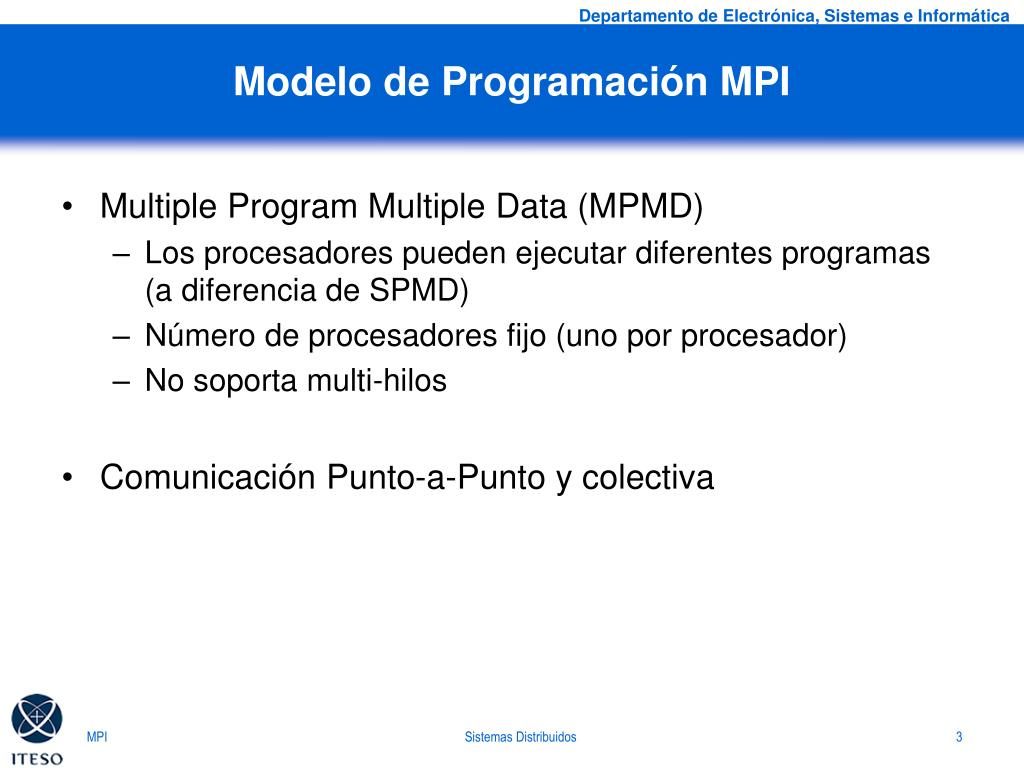 Departamento de Electrónica, Sistemas e Informática

Modelo de Programación MPI

• Multiple Program Multiple Data (MPMD)
– Los procesadores pueden ejecutar diferentes programas (a diferencia de SPMD)
– Número de procesadores fijo (uno por procesador)
– No soporta multi-hilos

• Comunicación Punto-a-Punto y colectiva

ITESO

MPI

Sistemas Distribuidos

3